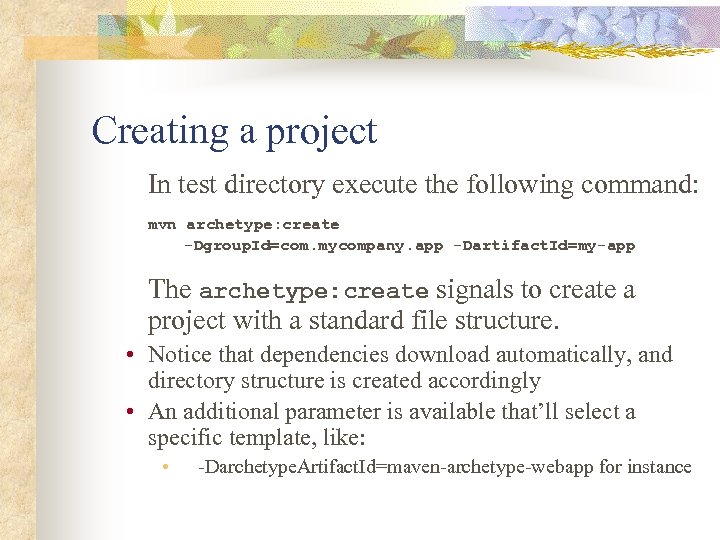 Creating a project

In test directory execute the following command:

mvn archetype:create
-DgroupId=com.mycompany.app -DartifactId=my-app

The archetype:create signals to create a project with a standard file structure.

• Notice that dependencies download automatically, and directory structure is created accordingly
• An additional parameter is available that'll select a specific template, like:
• -DarchetypeArtifactId=maven-archetype-webapp for instance